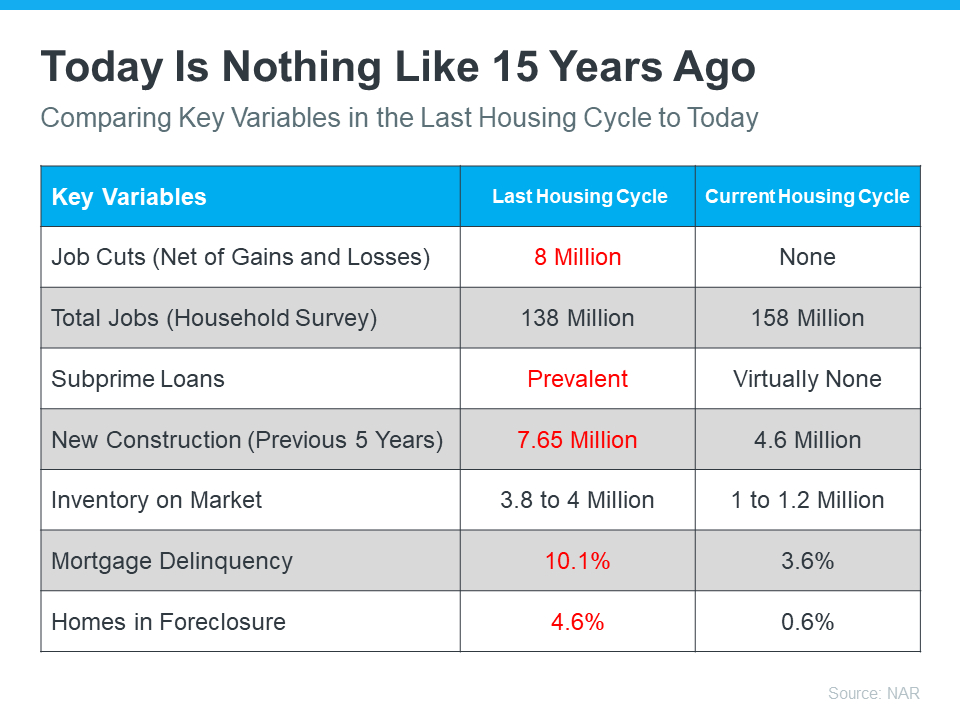 Today Is Nothing Like 15 Years Ago

Comparing Key Variables in the Last Housing Cycle to Today

| Key Variables | Last Housing Cycle | Current Housing Cycle |
|---|---|---|
| Job Cuts (Net of Gains and Losses) | 8 Million | None |
| Total Jobs (Household Survey) | 138 Million | 158 Million |
| Subprime Loans | Prevalent | Virtually None |
| New Construction (Previous 5 Years) | 7.65 Million | 4.6 Million |
| Inventory on Market | 3.8 to 4 Million | 1 to 1.2 Million |
| Mortgage Delinquency | 10.1% | 3.6% |
| Homes in Foreclosure | 4.6% | 0.6% |

Source: NAR